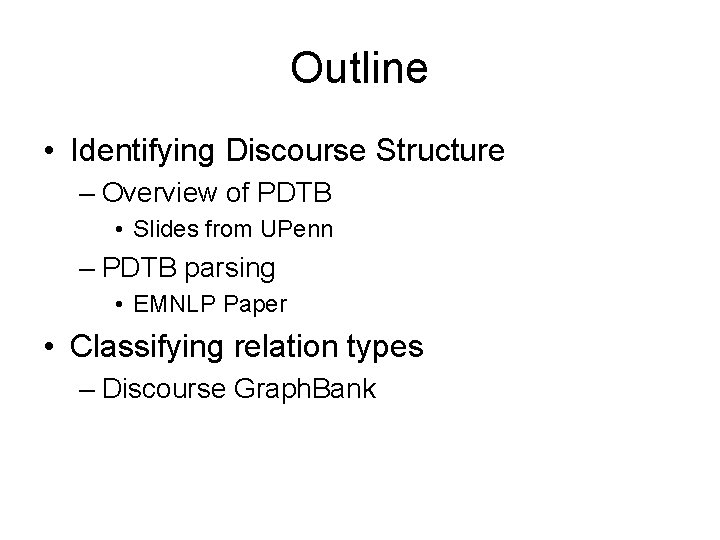 Outline

• Identifying Discourse Structure
– Overview of PDTB
• Slides from UPenn
– PDTB parsing
• EMNLP Paper
• Classifying relation types
– Discourse GraphBank